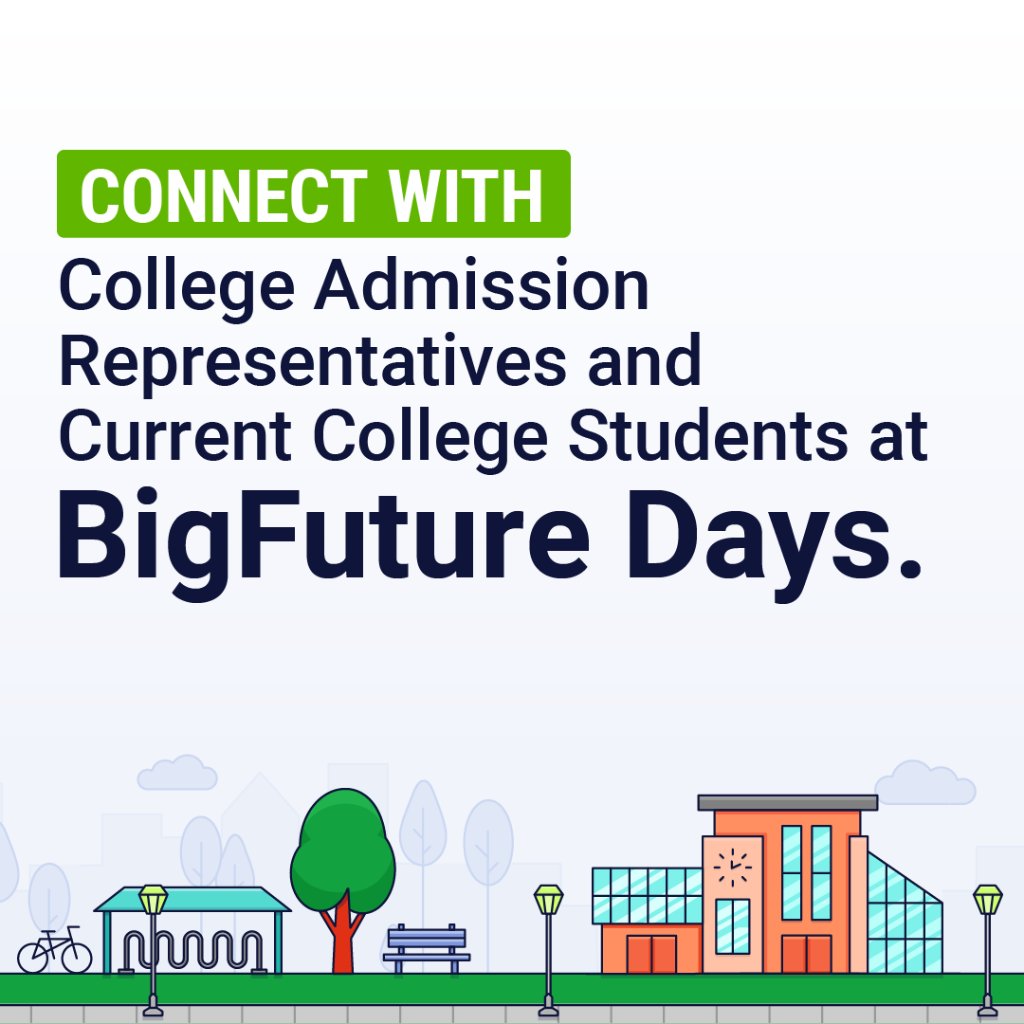 CONNECT WITH

College Admission Representatives and Current College Students at

BigFuture Days.